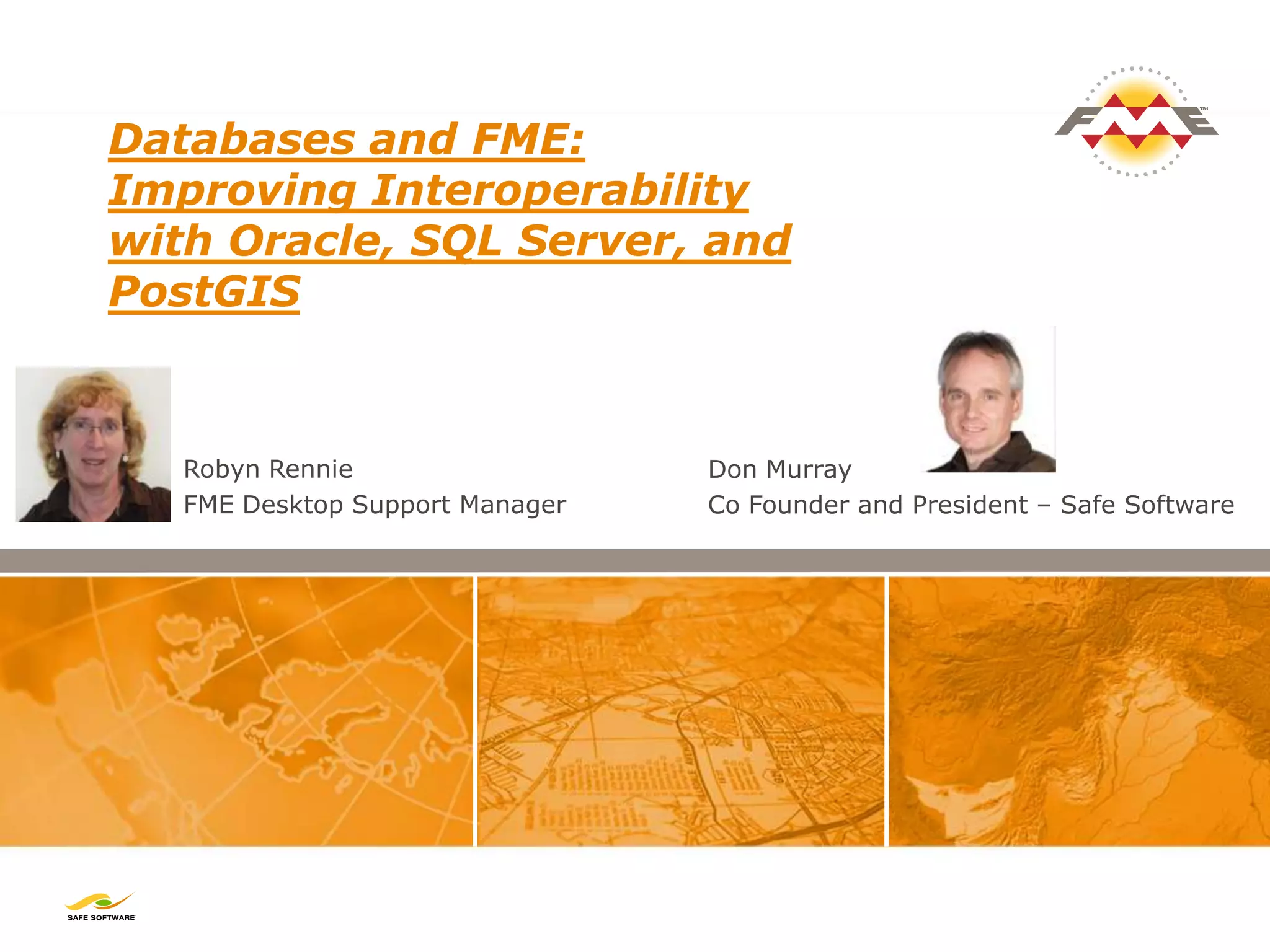 FME™

Databases and FME: Improving Interoperability with Oracle, SQL Server, and PostGIS

Robyn Rennie
FME Desktop Support Manager

Don Murray
Co Founder and President – Safe Software

SAFE SOFTWARE